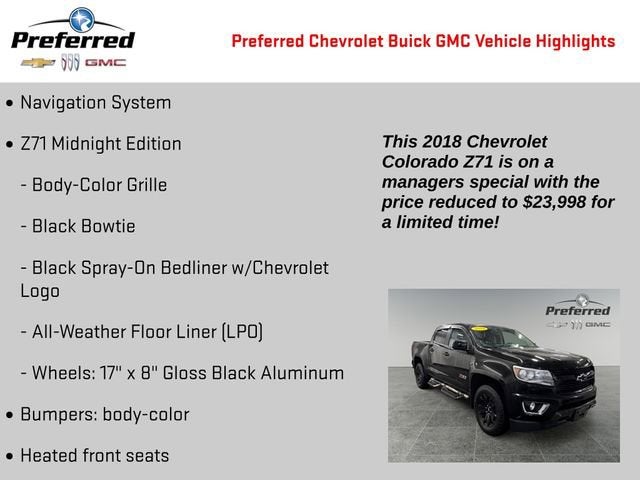 Preferred
GMC

Preferred Chevrolet Buick GMC Vehicle Highlights

• Navigation System

• Z71 Midnight Edition

- Body-Color Grille

- Black Bowtie

- Black Spray-On Bedliner w/Chevrolet Logo

- All-Weather Floor Liner (LPO)

- Wheels: 17" x 8" Gloss Black Aluminum

• Bumpers: body-color

• Heated front seats

This 2018 Chevrolet Colorado Z71 is on a managers special with the price reduced to $23,998 for a limited time!

Preferred
GMC